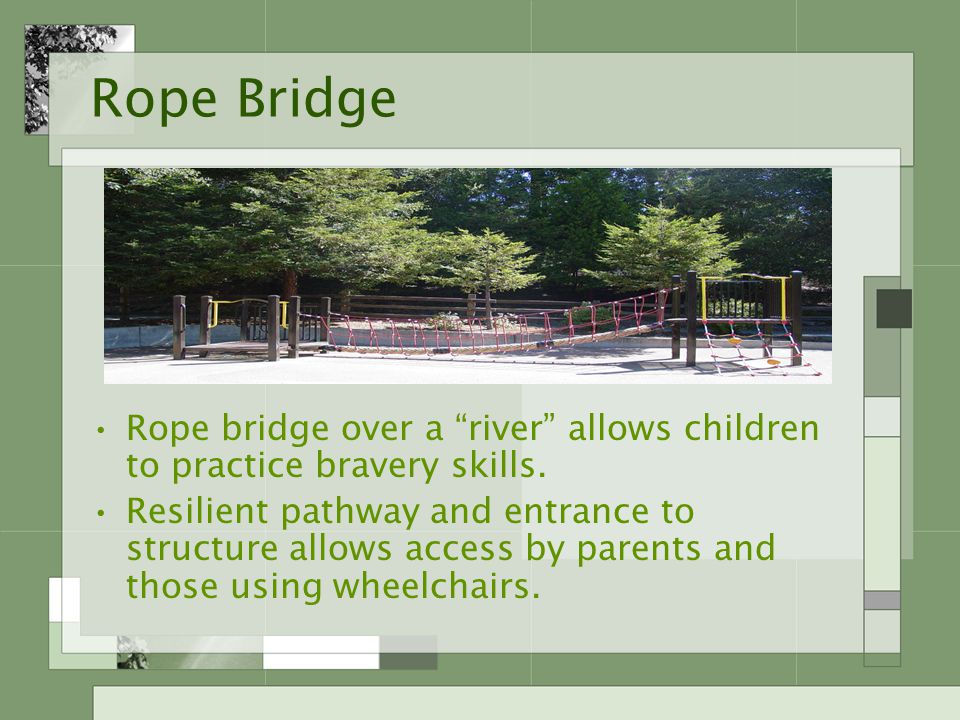 Rope Bridge

• Rope bridge over a “river” allows children to practice bravery skills.
• Resilient pathway and entrance to structure allows access by parents and those using wheelchairs.